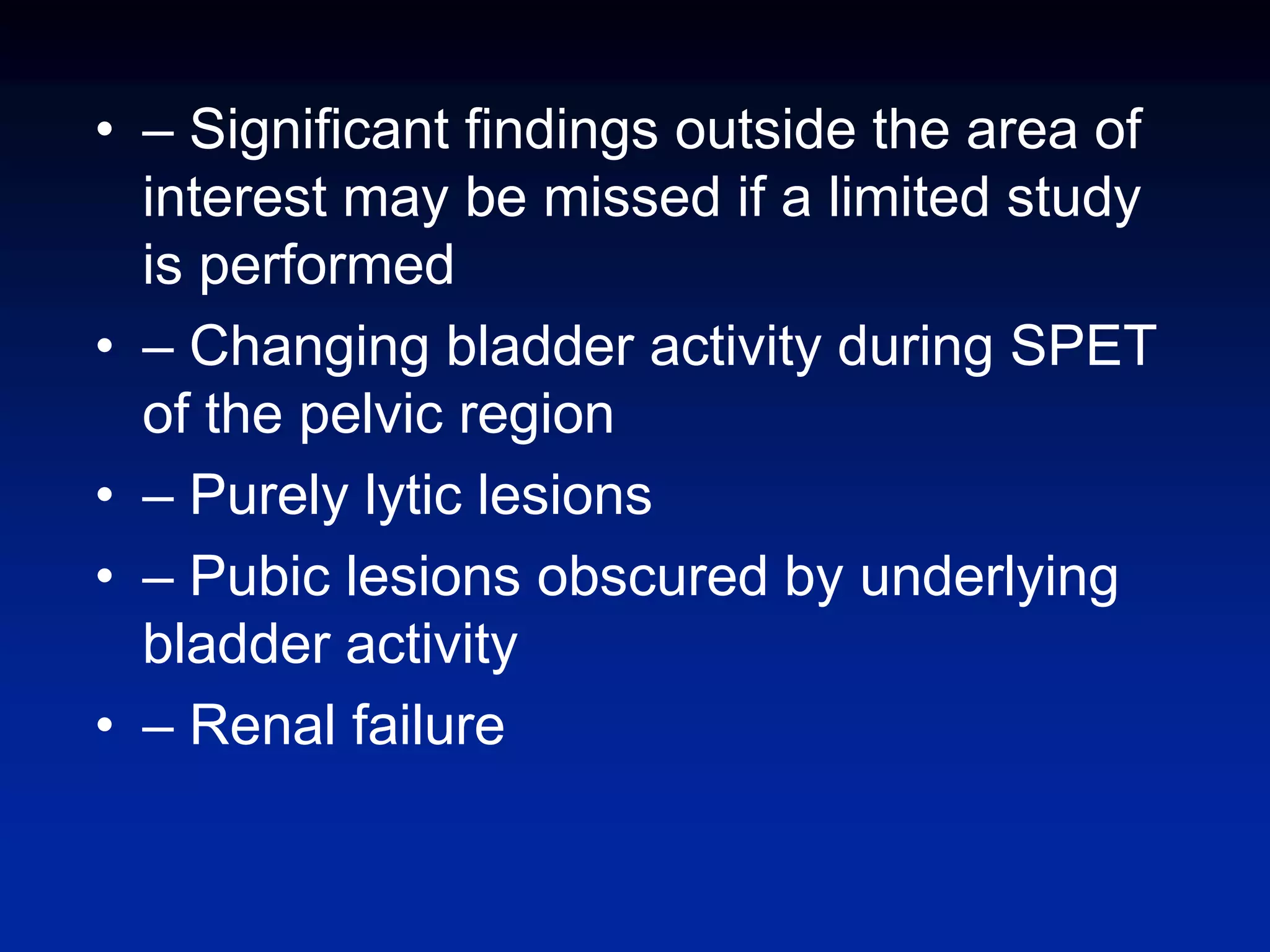 • – Significant findings outside the area of interest may be missed if a limited study is performed

• – Changing bladder activity during SPET of the pelvic region

• – Purely lytic lesions

• – Pubic lesions obscured by underlying bladder activity

• – Renal failure